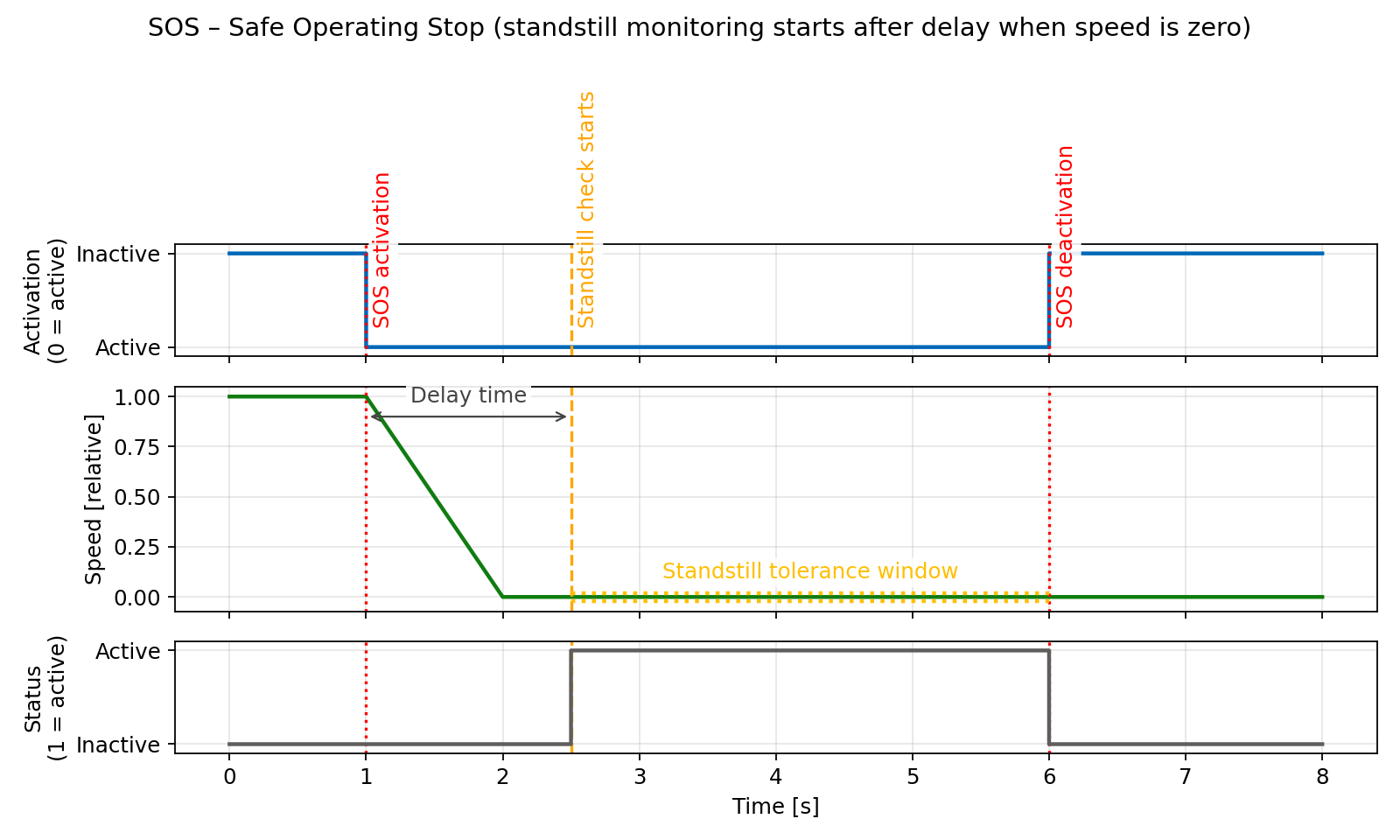 SOS – Safe Operating Stop (standstill monitoring starts after delay when speed is zero)

Activation (0 = active)
Inactive
Active
SOS activation
Standstill check starts
SOS deactivation

Speed [relative]
1.00
0.75
0.50
0.25
0.00
Delay time
Standstill tolerance window

Status (1 = active)
Active
Inactive

0 1 2 3 4 5 6 7 8
Time [s]